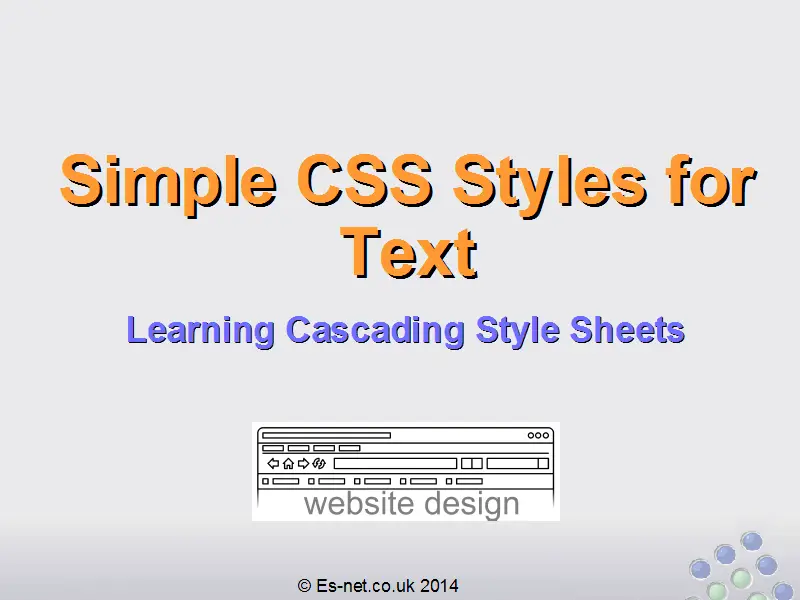 Simple CSS Styles for Text

Learning Cascading Style Sheets

website design

© Es-net.co.uk 2014